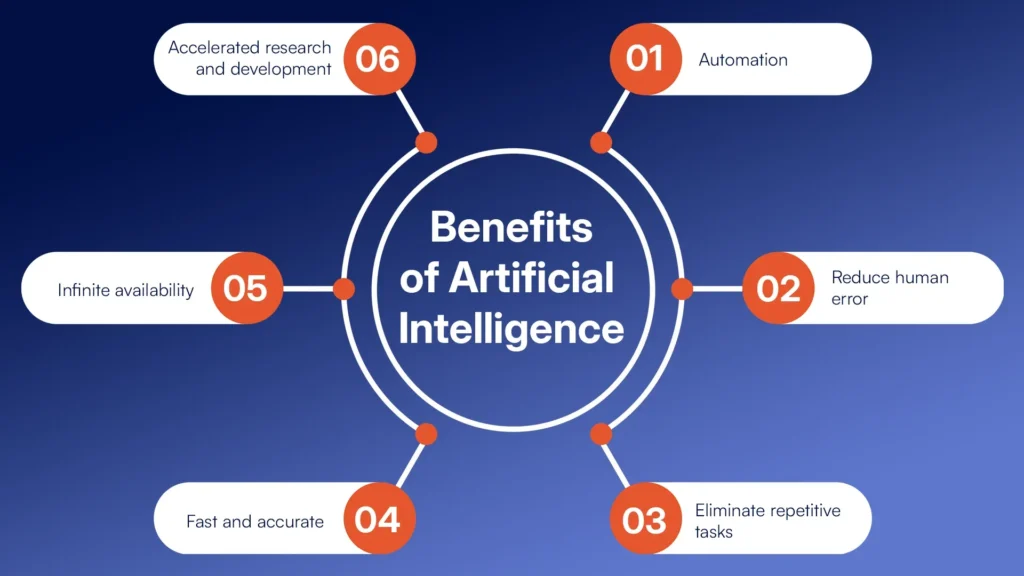 Benefits of Artificial Intelligence

01 Automation

02 Reduce human error

03 Eliminate repetitive tasks

04 Fast and accurate

05 Infinite availability

06 Accelerated research and development